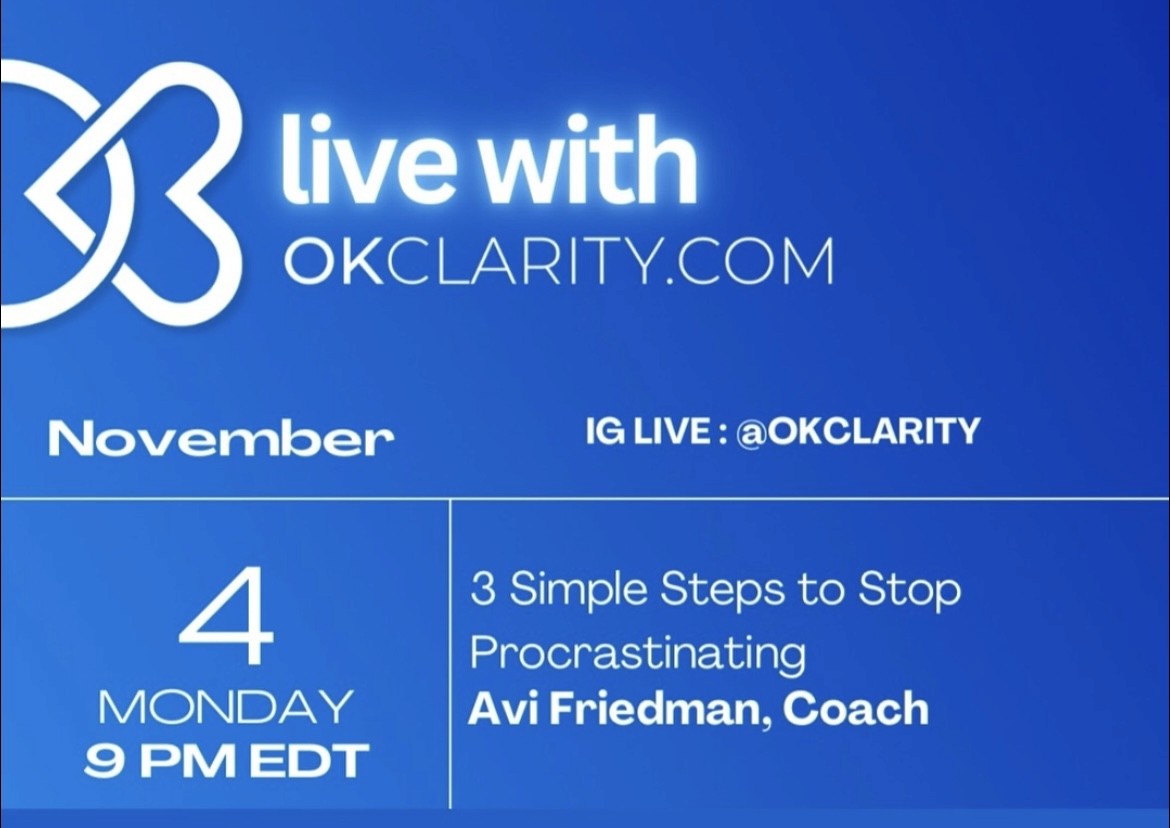 live with
OKCLARITY.COM

November

IG LIVE : @OKCLARITY

4
MONDAY
9 PM EDT

3 Simple Steps to Stop Procrastinating
Avi Friedman, Coach